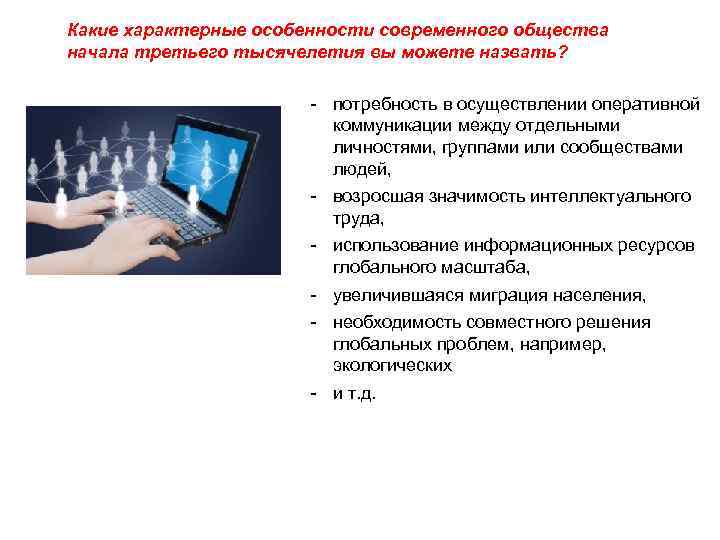 Какие характерные особенности современного общества начала третьего тысячелетия вы можете назвать?

- потребность в осуществлении оперативной коммуникации между отдельными личностями, группами или сообществами людей,
- возросшая значимость интеллектуального труда,
- использование информационных ресурсов глобального масштаба,
- увеличившаяся миграция населения,
- необходимость совместного решения глобальных проблем, например, экологических
- и т.д.